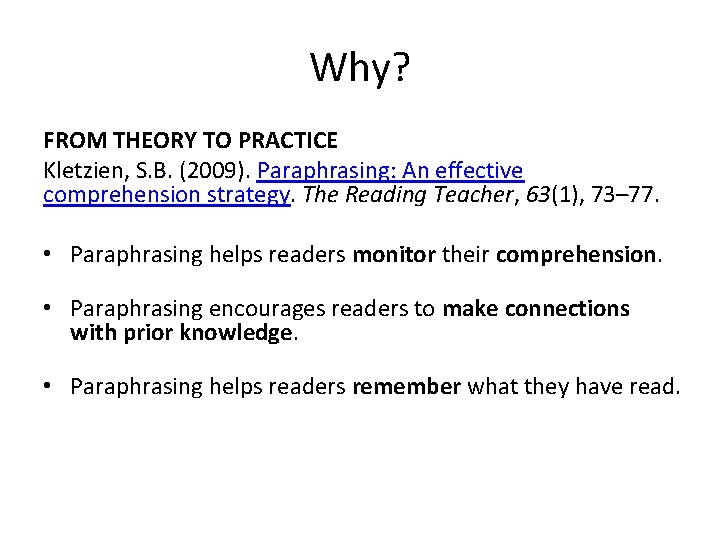 Why?

FROM THEORY TO PRACTICE
Kletzien, S.B. (2009). Paraphrasing: An effective comprehension strategy. The Reading Teacher, 63(1), 73–77.

• Paraphrasing helps readers monitor their comprehension.

• Paraphrasing encourages readers to make connections with prior knowledge.

• Paraphrasing helps readers remember what they have read.